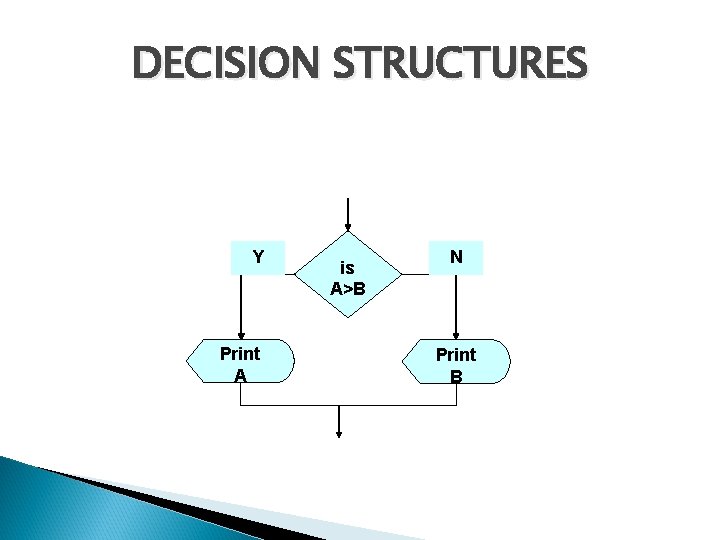 DECISION STRUCTURES

Y

is A>B

N

Print A

Print B